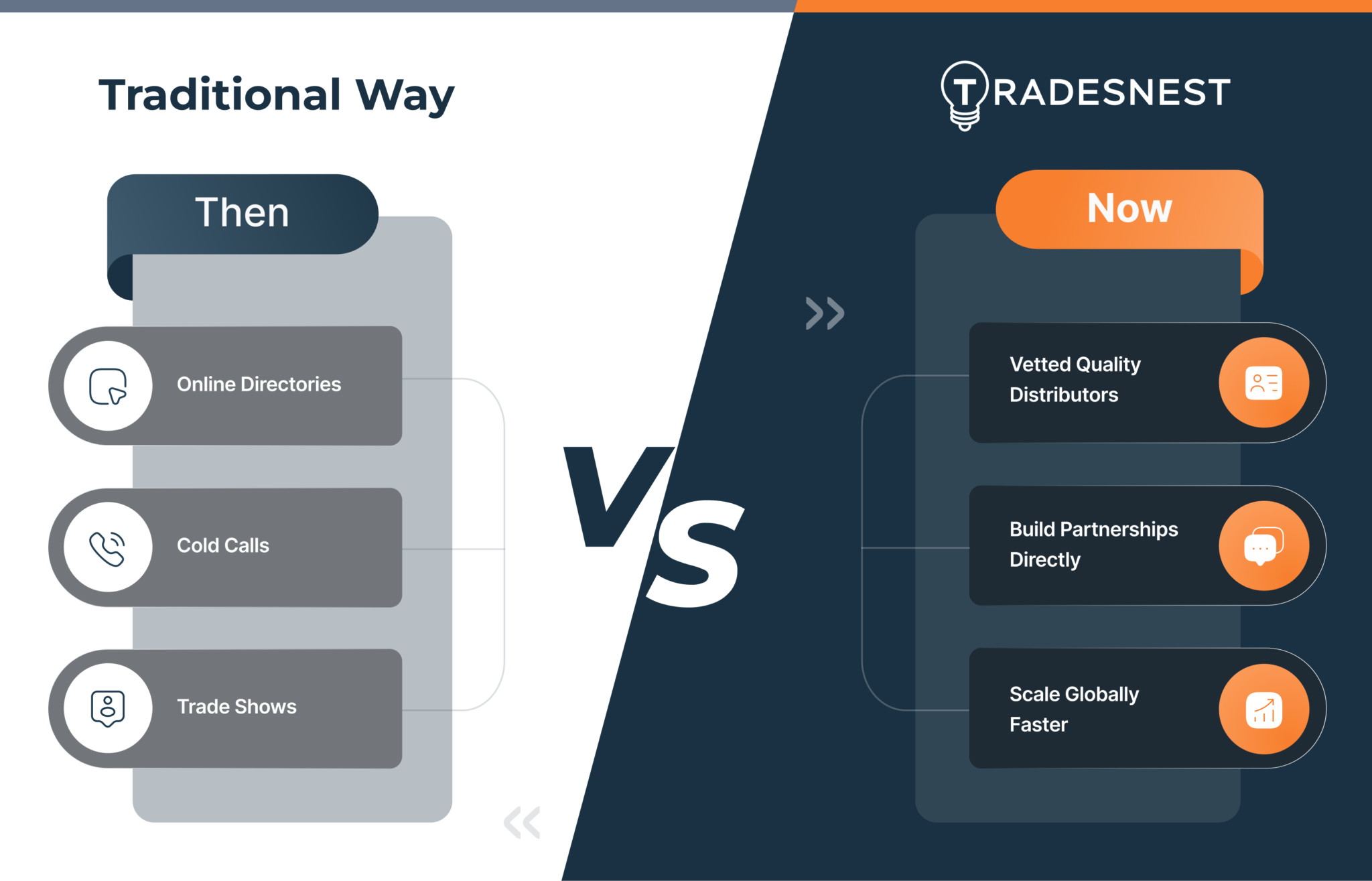 Traditional Way

Then

Online Directories

Cold Calls

Trade Shows

VS

TRADESNEST

Now

Vetted Quality Distributors

Build Partnerships Directly

Scale Globally Faster